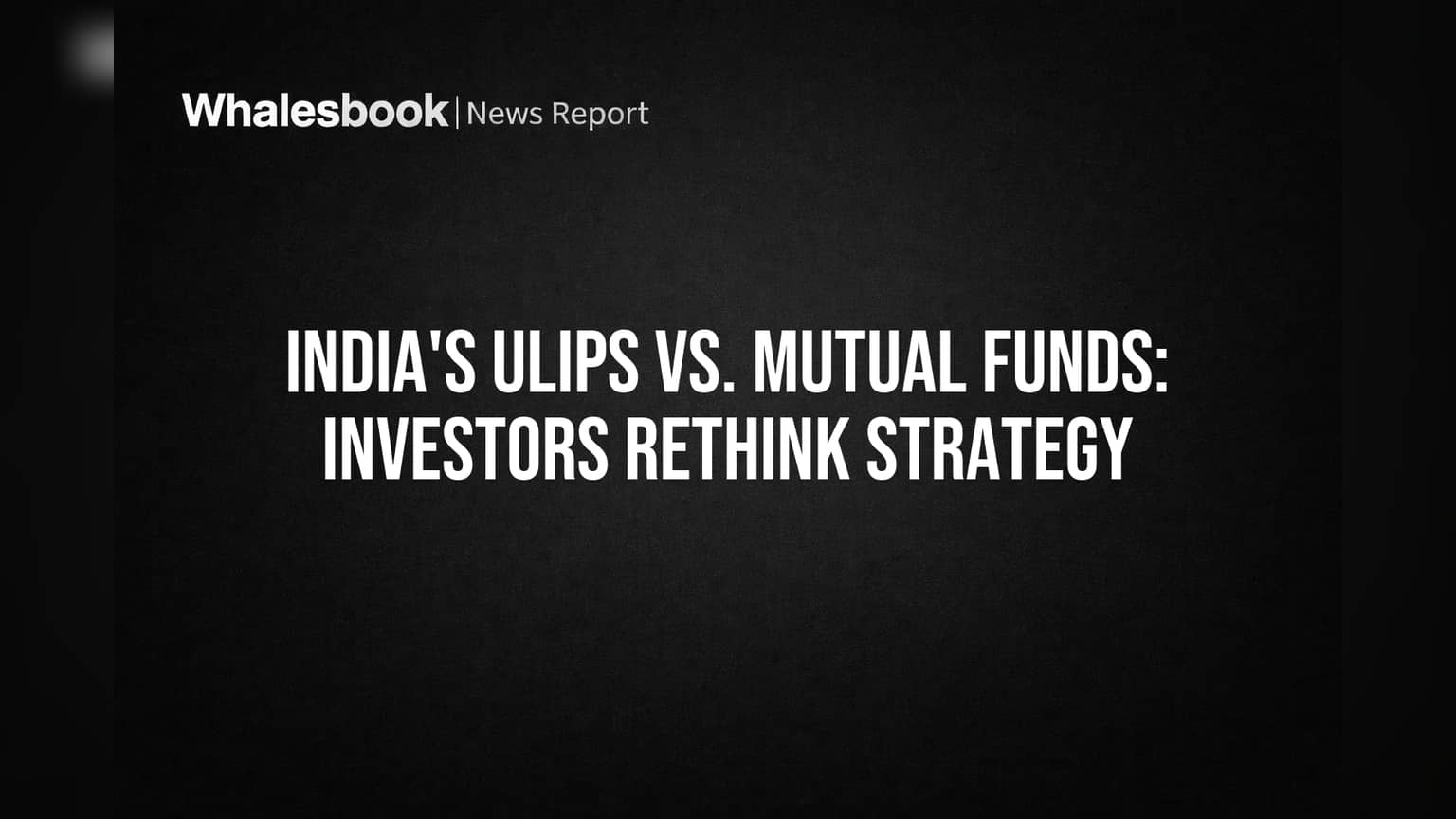 Whalesbook | News Report

INDIA'S ULIPS VS. MUTUAL FUNDS: INVESTORS RETHINK STRATEGY